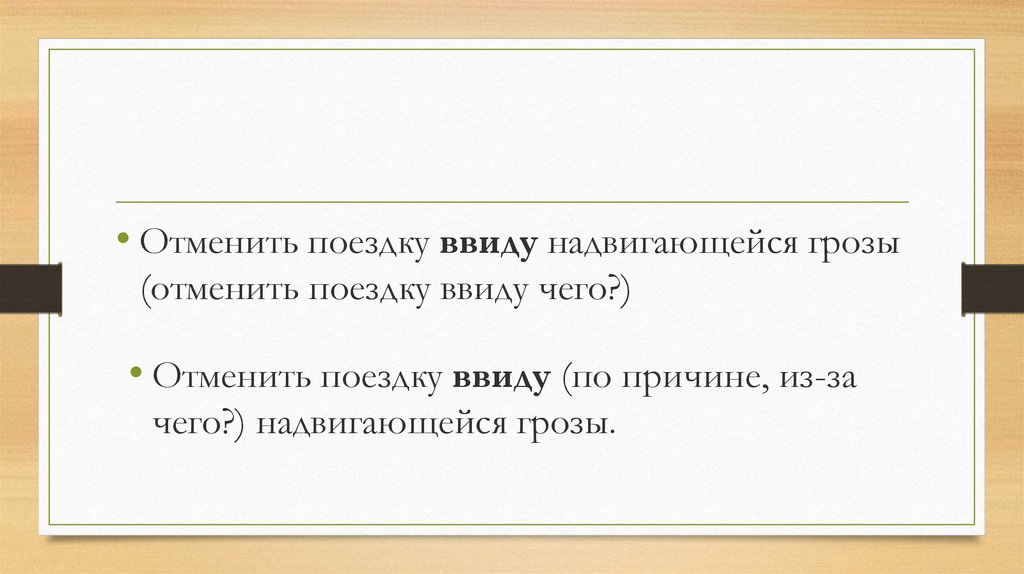 • Отменить поездку **ввиду** надвигающейся грозы (отменить поездку ввиду чего?)

• Отменить поездку **ввиду** (по причине, из-за чего?) надвигающейся грозы.